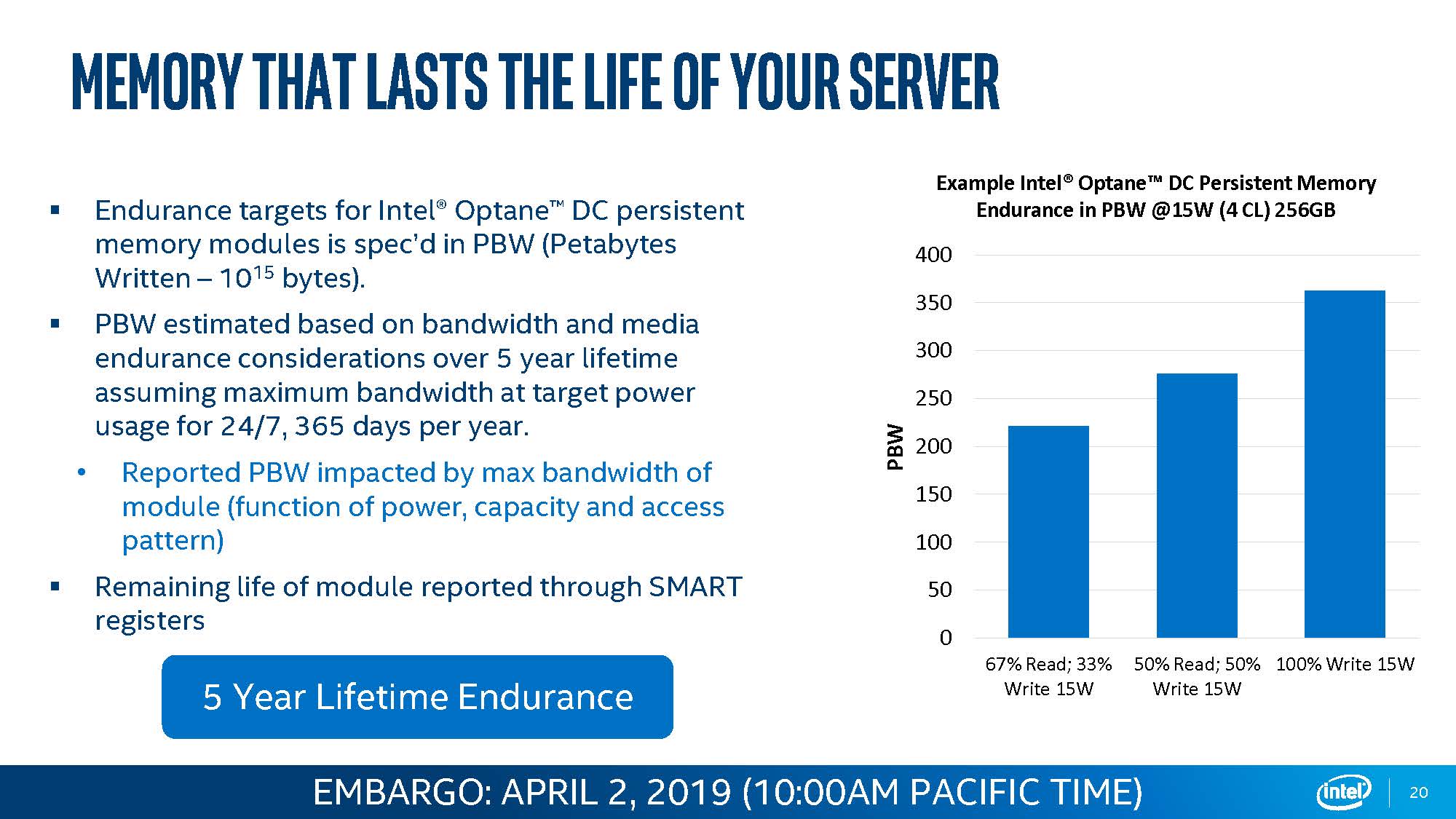 MEMORY THAT LASTS THE LIFE OF YOUR SERVER

▪ Endurance targets for Intel® Optane™ DC persistent memory modules is spec'd in PBW (Petabytes Written – $10^{15}$ bytes).

▪ PBW estimated based on bandwidth and media endurance considerations over 5 year lifetime assuming maximum bandwidth at target power usage for 24/7, 365 days per year.

• Reported PBW impacted by max bandwidth of module (function of power, capacity and access pattern)

▪ Remaining life of module reported through SMART registers

5 Year Lifetime Endurance

Example Intel® Optane™ DC Persistent Memory Endurance in PBW @15W (4 CL) 256GB

PBW

400
350
300
250
200
150
100
50
0

67% Read; 33% Write 15W
50% Read; 50% Write 15W
100% Write 15W

EMBARGO: APRIL 2, 2019 (10:00AM PACIFIC TIME)

intel

20